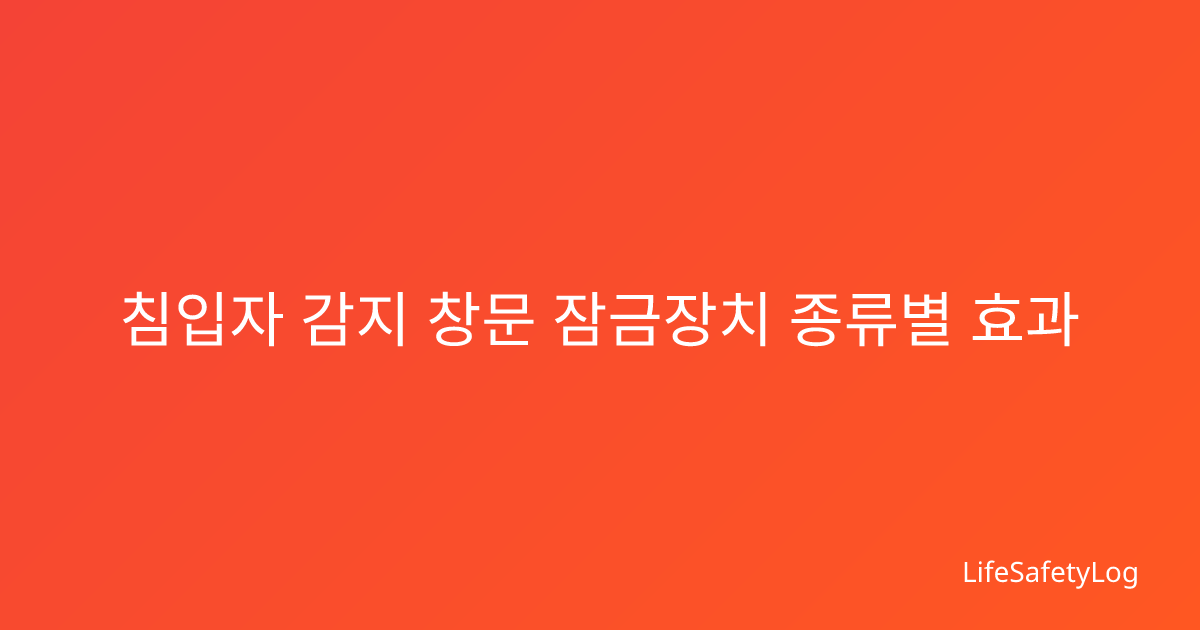 침입자 감지 창문 잠금장치 종류별 효과

LifeSafetyLog